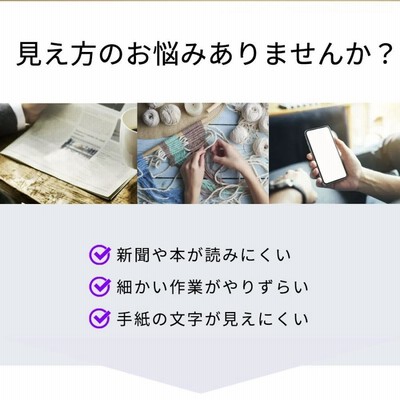 見え方のお悩みありませんか？

新聞や本が読みにくい

細かい作業がやりずらい

手紙の文字が見えにくい